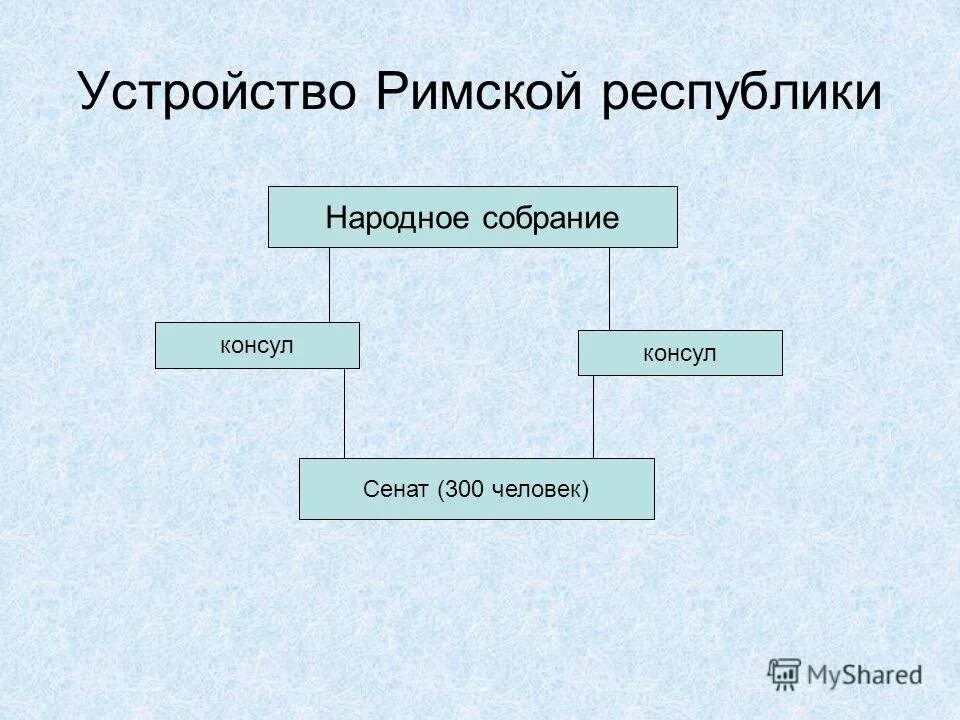 Устройство Римской республики

Народное собрание

консул

консул

Сенат (300 человек)

MyShared